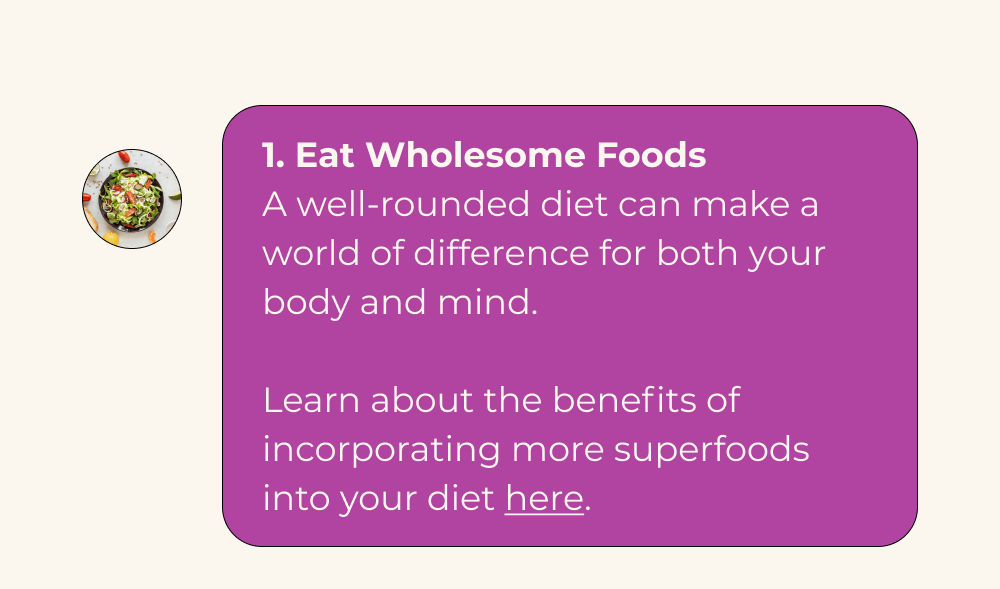 1. Eat Wholesome Foods
A well-rounded diet can make a world of difference for both your body and mind.

Learn about the benefits of incorporating more superfoods into your diet here.